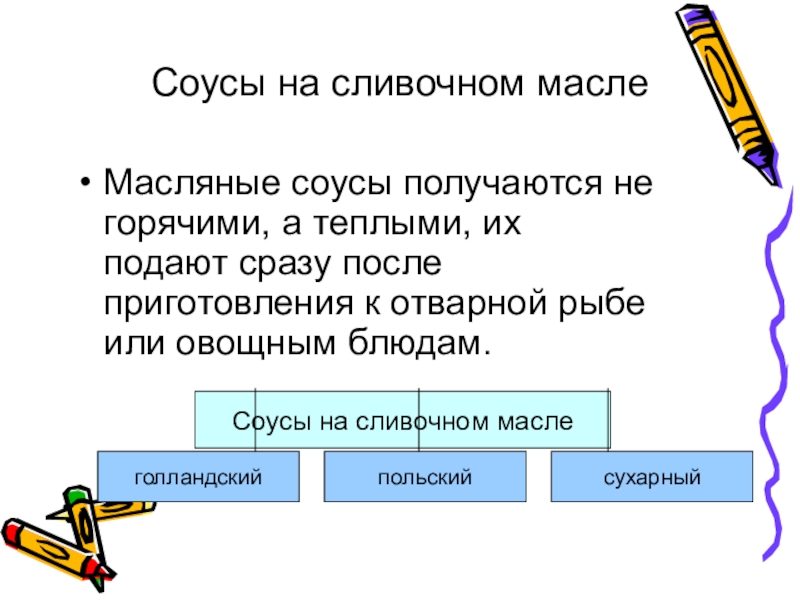 Соусы на сливочном масле

• Масляные соусы получаются не горячими, а теплыми, их подают сразу после приготовления к отварной рыбе или овощным блюдам.

Соусы на сливочном масле

голландский

польский

сухарный